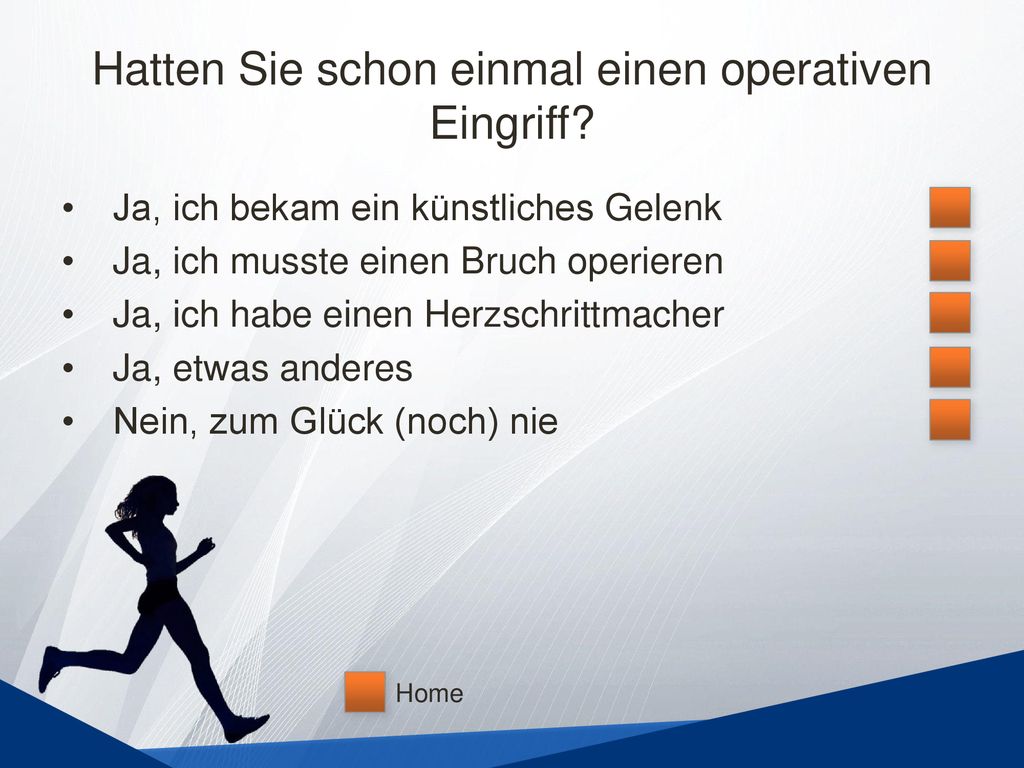 Hatten Sie schon einmal einen operativen Eingriff?

• Ja, ich bekam ein künstliches Gelenk
• Ja, ich musste einen Bruch operieren
• Ja, ich habe einen Herzschrittmacher
• Ja, etwas anderes
• Nein, zum Glück (noch) nie

Home